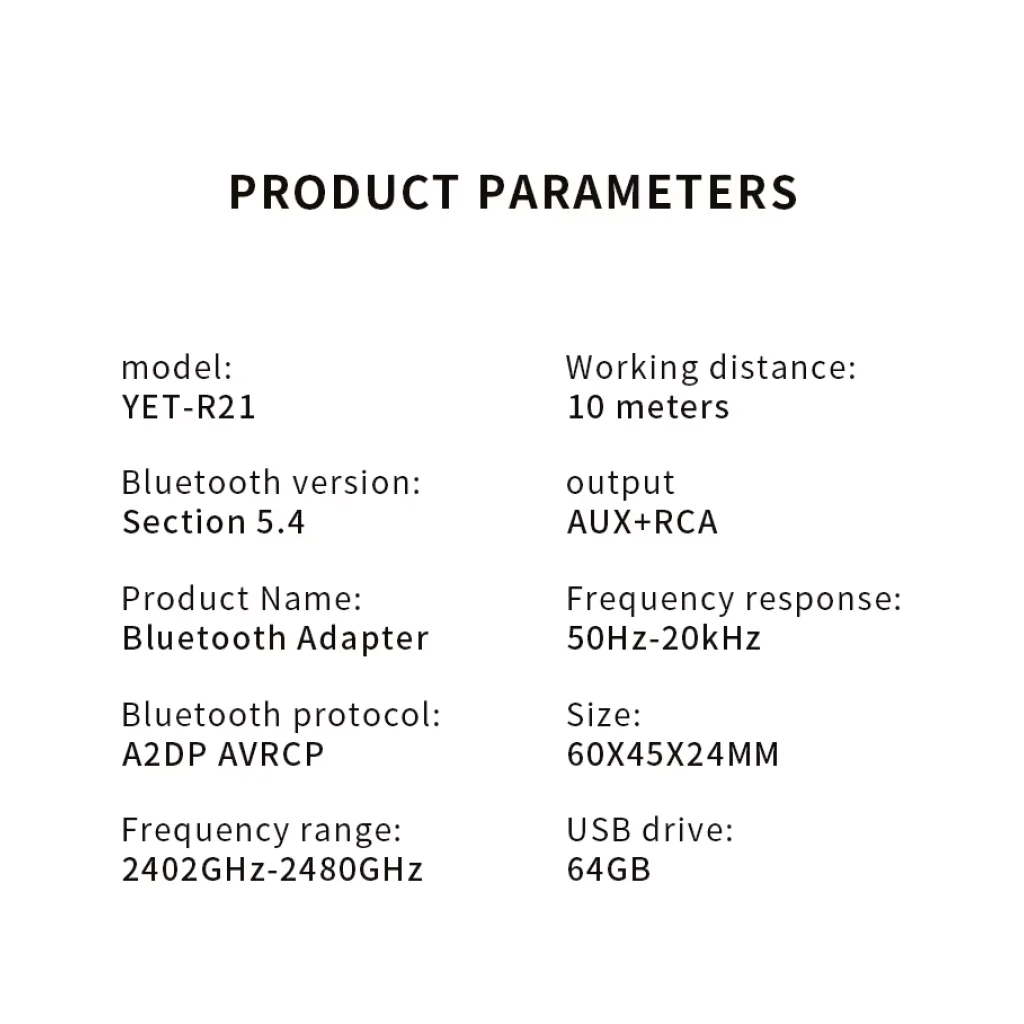 PRODUCT PARAMETERS

model:
YET-R21

Bluetooth version:
Section 5.4

Product Name:
Bluetooth Adapter

Bluetooth protocol:
A2DP AVRCP

Frequency range:
2402GHz-2480GHz

Working distance:
10 meters

output
AUX+RCA

Frequency response:
50Hz-20kHz

Size:
60X45X24MM

USB drive:
64GB